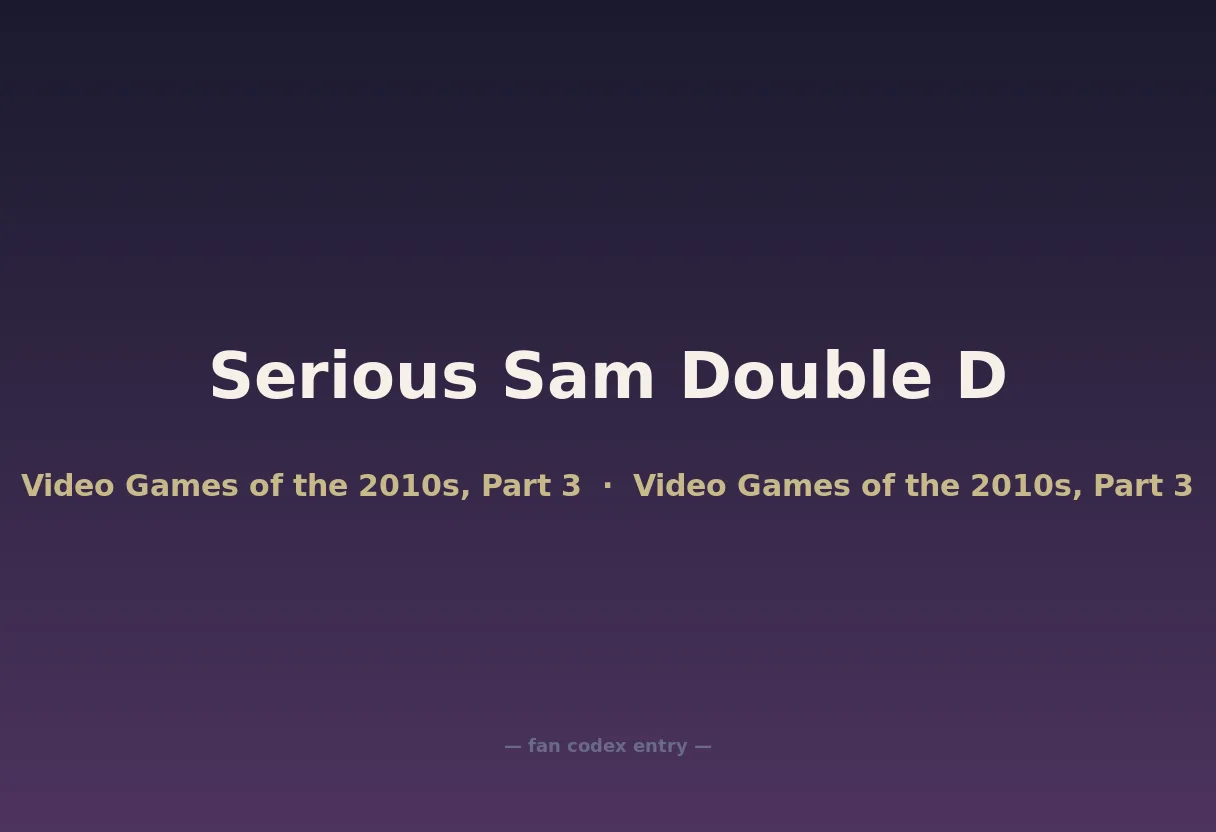 Serious Sam Double D

Video Games of the 2010s, Part 3 · Video Games of the 2010s, Part 3

— fan codex entry —